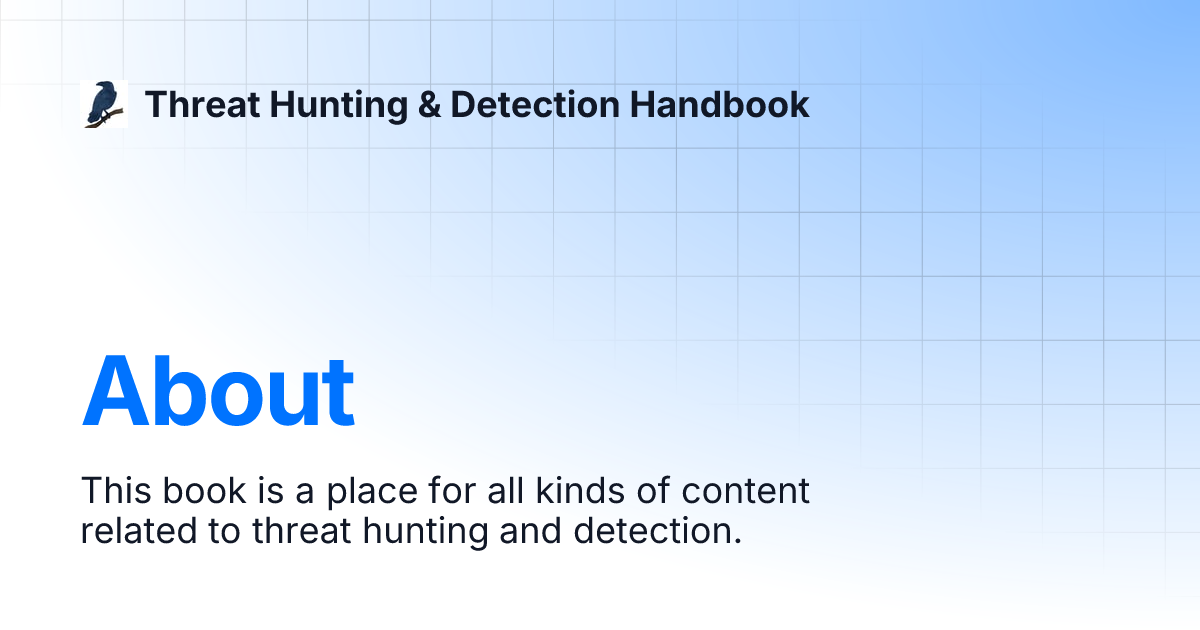 Threat Hunting & Detection Handbook

About

This book is a place for all kinds of content related to threat hunting and detection.